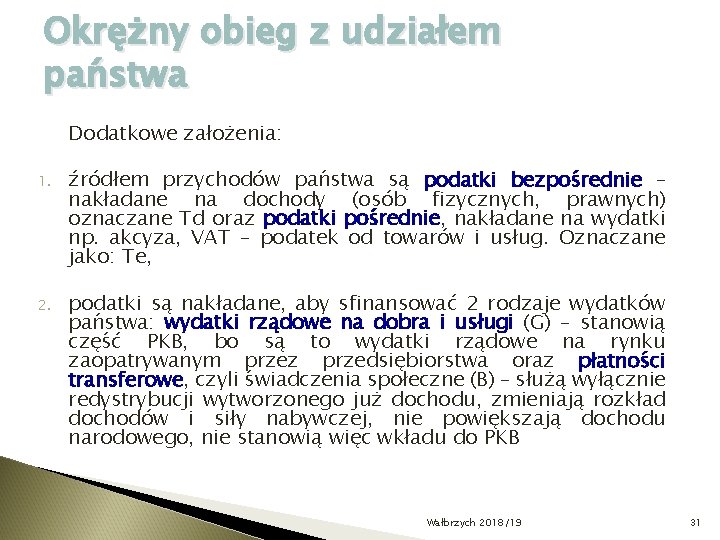 Okrężny obieg z udziałem państwa

Dodatkowe założenia:

1. źródłem przychodów państwa są podatki bezpośrednie – nakładane na dochody (osób fizycznych, prawnych) oznaczane Td oraz podatki pośrednie, nakładane na wydatki np. akcyza, VAT – podatek od towarów i usług. Oznaczane jako: Te,

2. podatki są nakładane, aby sfinansować 2 rodzaje wydatków państwa: wydatki rządowe na dobra i usługi (G) – stanowią część PKB, bo są to wydatki rządowe na rynku zaopatrywanym przez przedsiębiorstwa oraz płatności transferowe, czyli świadczenia społeczne (B) – służą wyłącznie redystrybucji wytworzonego już dochodu, zmieniają rozkład dochodów i siły nabywczej, nie powiększają dochodu narodowego, nie stanowią więc wkładu do PKB

Wałbrzych 2018/19

31